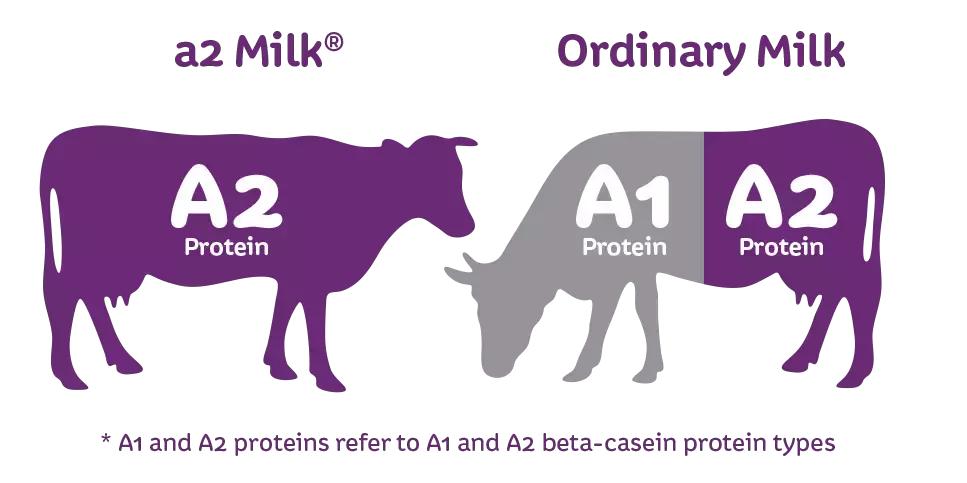 a2 Milk®

Ordinary Milk

A2
Protein

A1
Protein

A2
Protein

* A1 and A2 proteins refer to A1 and A2 beta-casein protein types